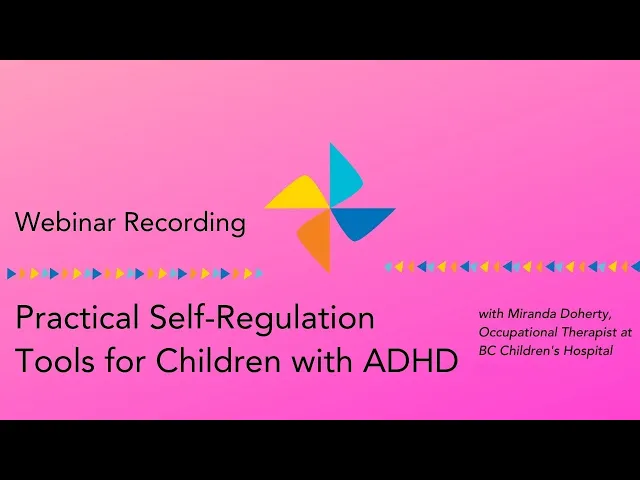 Webinar Recording

Practical Self-Regulation Tools for Children with ADHD

with Miranda Doherty, Occupational Therapist at BC Children's Hospital